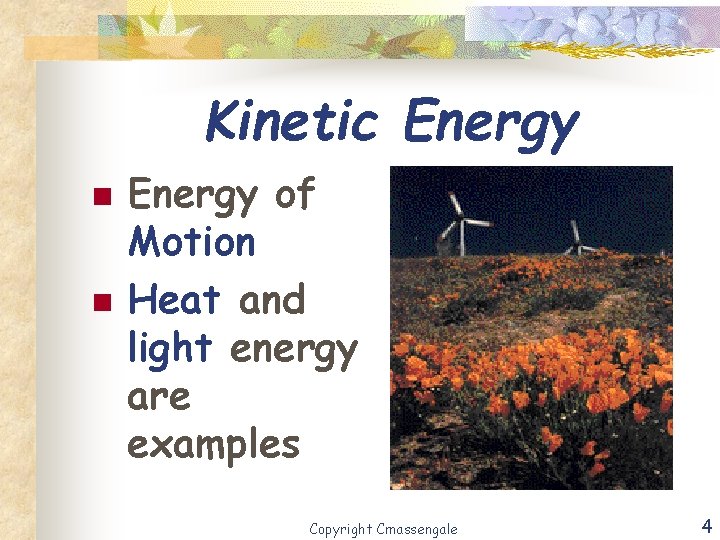 Kinetic Energy

Energy of Motion

Heat and light energy are examples

Copyright Cmassengale

4